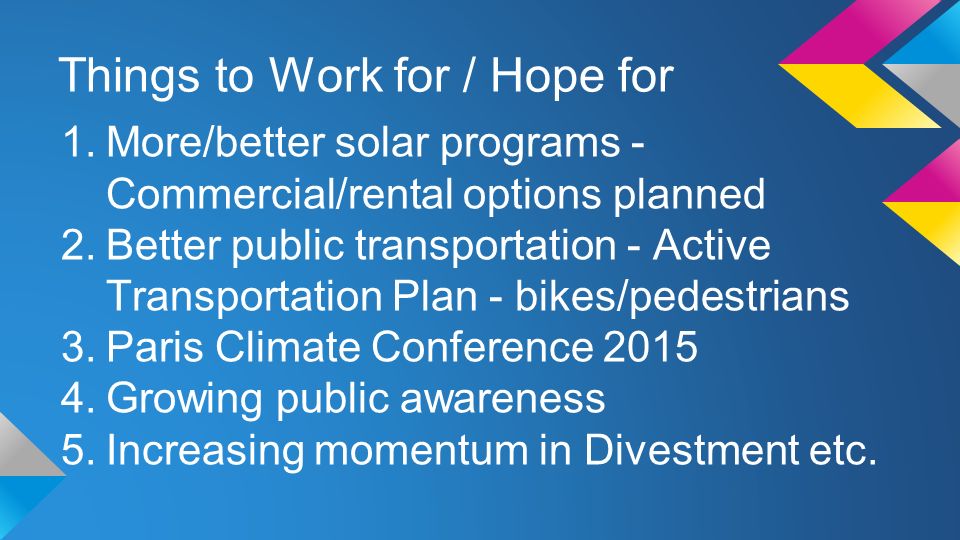 Things to Work for / Hope for

1. More/better solar programs - Commercial/rental options planned
2. Better public transportation - Active Transportation Plan - bikes/pedestrians
3. Paris Climate Conference 2015
4. Growing public awareness
5. Increasing momentum in Divestment etc.